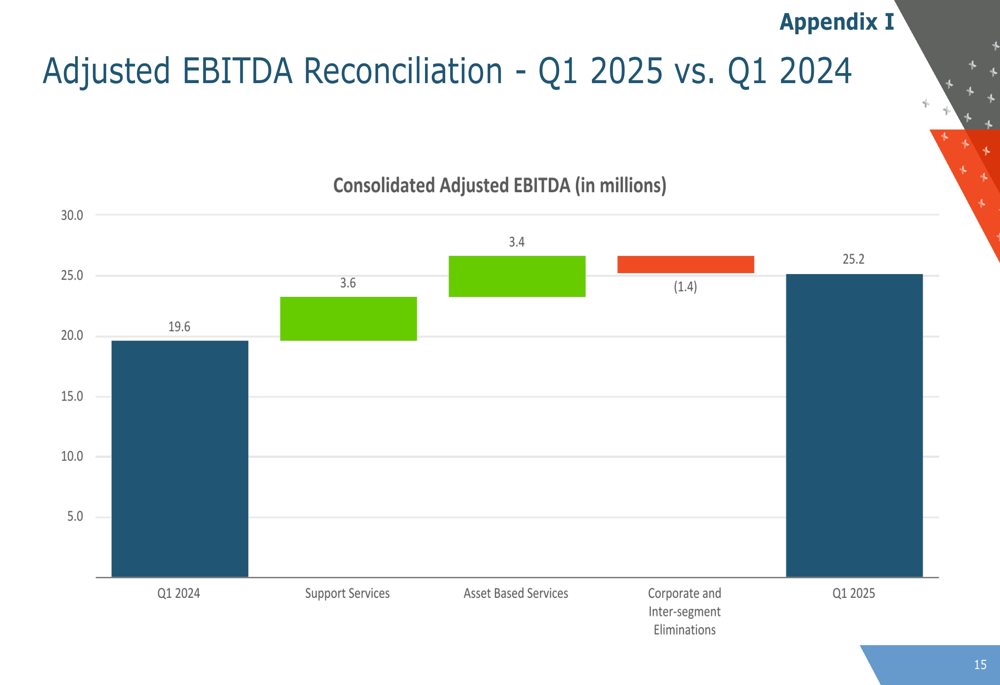 Appendix I

Adjusted EBITDA Reconciliation - Q1 2025 vs. Q1 2024

Consolidated Adjusted EBITDA (in millions)

30.0
25.0
20.0
15.0
10.0
5.0

19.6
3.6
3.4
(1.4)
25.2

Q1 2024
Support Services
Asset Based Services
Corporate and Inter-segment Eliminations
Q1 2025

15